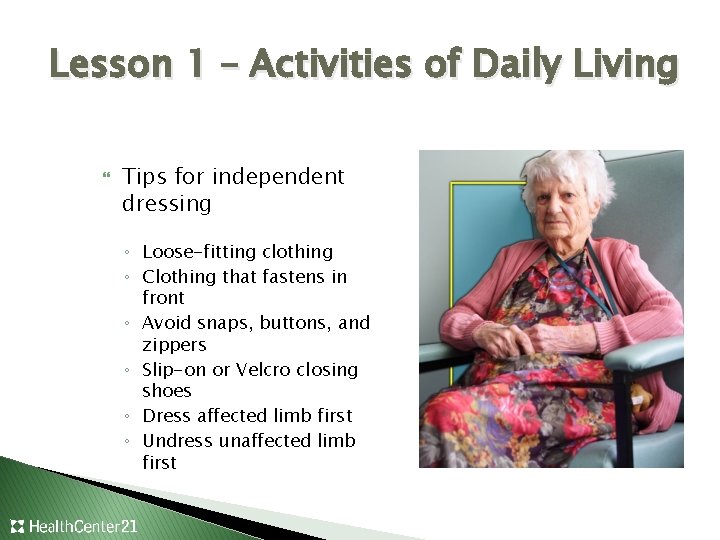 Lesson 1 – Activities of Daily Living

Tips for independent dressing

◦ Loose-fitting clothing
◦ Clothing that fastens in front
◦ Avoid snaps, buttons, and zippers
◦ Slip-on or Velcro closing shoes
◦ Dress affected limb first
◦ Undress unaffected limb first

HealthCenter21